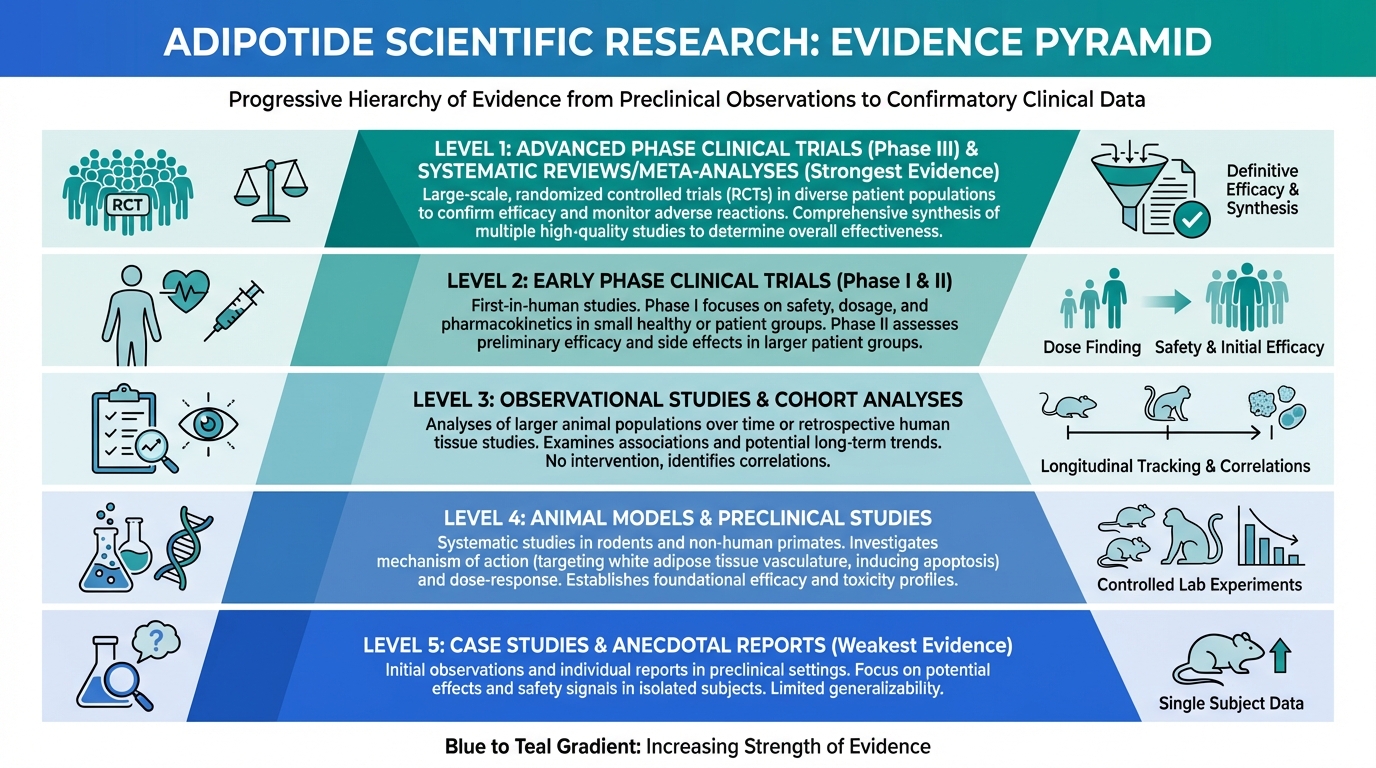 ADIPOTIDE SCIENTIFIC RESEARCH: EVIDENCE PYRAMID

Progressive Hierarchy of Evidence from Preclinical Observations to Confirmatory Clinical Data

RCT

LEVEL 1: ADVANCED PHASE CLINICAL TRIALS (Phase III) & SYSTEMATIC REVIEWS/META-ANALYSES (Strongest Evidence)
Large-scale, randomized controlled trials (RCTs) in diverse patient populations to confirm efficacy and monitor adverse reactions. Comprehensive synthesis of multiple high-quality studies to determine overall effectiveness.

Definitive Efficacy & Synthesis

LEVEL 2: EARLY PHASE CLINICAL TRIALS (Phase I & II)
First-in-human studies. Phase I focuses on safety, dosage, and pharmacokinetics in small healthy or patient groups. Phase II assesses preliminary efficacy and side effects in larger patient groups.

Dose Finding Safety & Initial Efficacy

LEVEL 3: OBSERVATIONAL STUDIES & COHORT ANALYSES
Analyses of larger animal populations over time or retrospective human tissue studies. Examines associations and potential long-term trends. No intervention, identifies correlations.

Longitudinal Tracking & Correlations

LEVEL 4: ANIMAL MODELS & PRECLINICAL STUDIES
Systematic studies in rodents and non-human primates. Investigates mechanism of action (targeting white adipose tissue vasculature, inducing apoptosis) and dose-response. Establishes foundational efficacy and toxicity profiles.

Controlled Lab Experiments

LEVEL 5: CASE STUDIES & ANECDOTAL REPORTS (Weakest Evidence)
Initial observations and individual reports in preclinical settings. Focus on potential effects and safety signals in isolated subjects. Limited generalizability.

Single Subject Data

Blue to Teal Gradient: Increasing Strength of Evidence